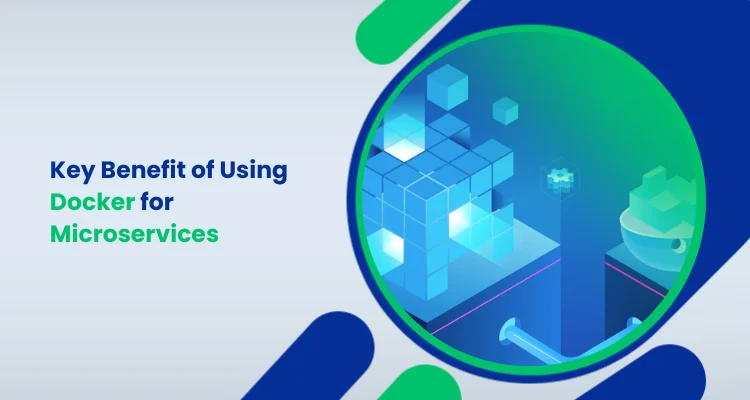 Key Benefit of Using Docker for Microservices